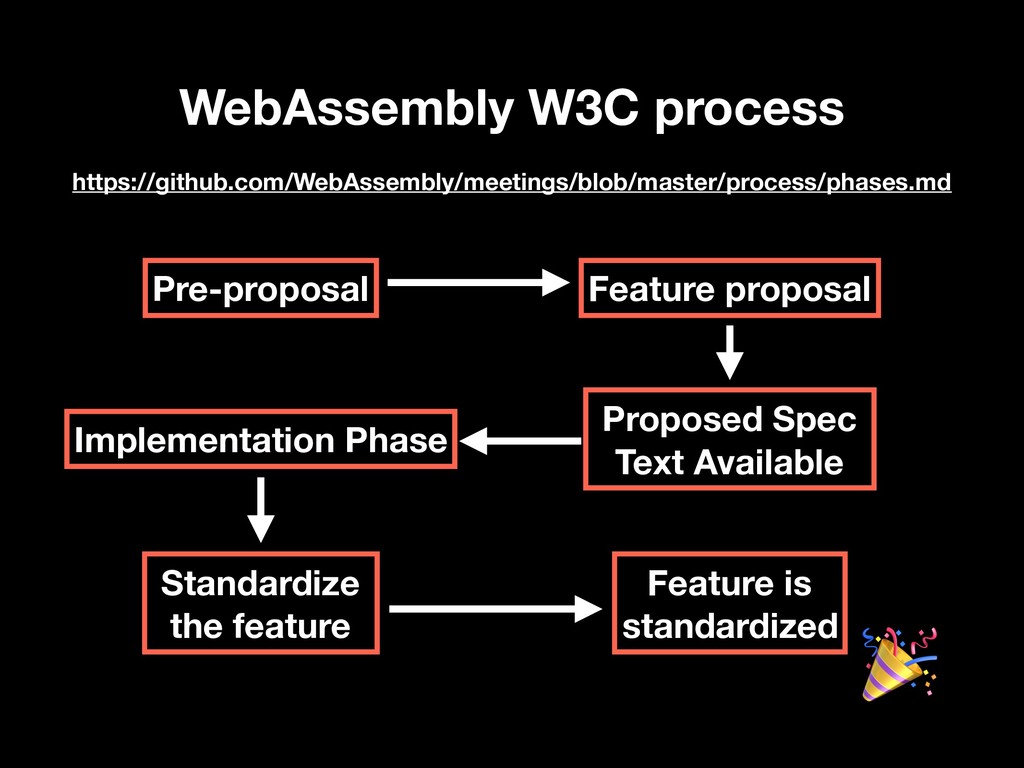 WebAssembly W3C process

https://github.com/WebAssembly/meetings/blob/master/process/phases.md

Pre-proposal

Feature proposal

Proposed Spec Text Available

Implementation Phase

Standardize the feature

Feature is standardized